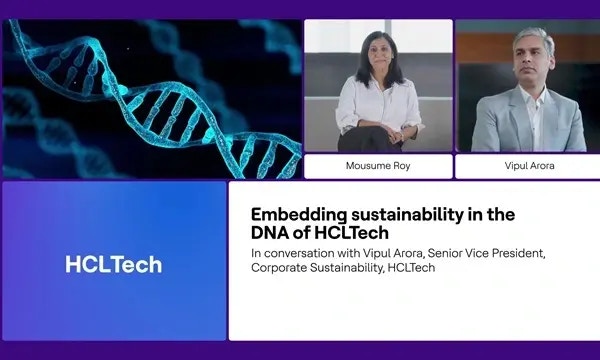 Mousume Roy

Vipul Arora

HCLTech

Embedding sustainability in the DNA of HCLTech

In conversation with Vipul Arora, Senior Vice President, Corporate Sustainability, HCLTech